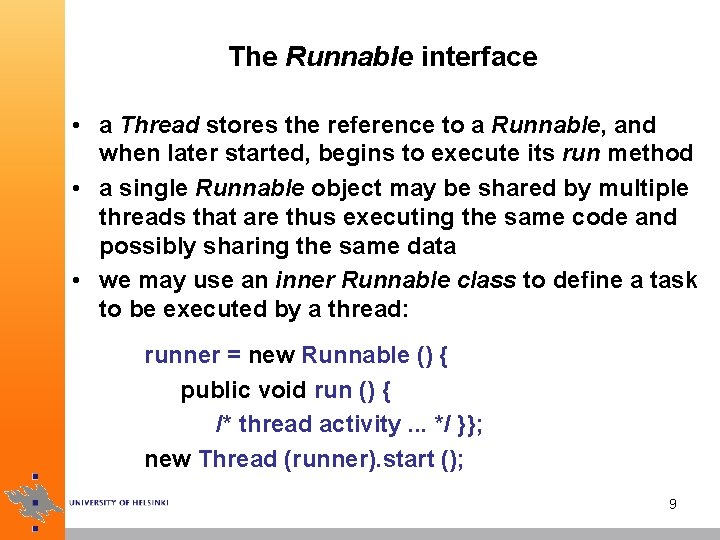 The Runnable interface

• a Thread stores the reference to a Runnable, and when later started, begins to execute its run method

• a single Runnable object may be shared by multiple threads that are thus executing the same code and possibly sharing the same data

• we may use an inner Runnable class to define a task to be executed by a thread:

runner = new Runnable () {
public void run () {
/* thread activity ... */ }};
new Thread (runner).start ();

UNIVERSITY OF HELSINKI

9